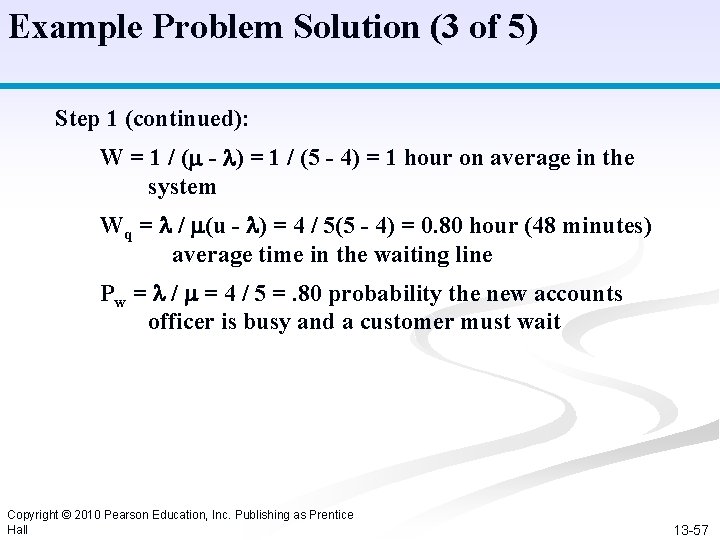 Example Problem Solution (3 of 5)

Step 1 (continued):

$W = 1 / (\mu - \lambda) = 1 / (5 - 4) = 1$ hour on average in the system

$W_q = \lambda / \mu(u - \lambda) = 4 / 5(5 - 4) = 0.80$ hour (48 minutes) average time in the waiting line

$P_w = \lambda / \mu = 4 / 5 = .80$ probability the new accounts officer is busy and a customer must wait

Copyright © 2010 Pearson Education, Inc. Publishing as Prentice Hall

13-57